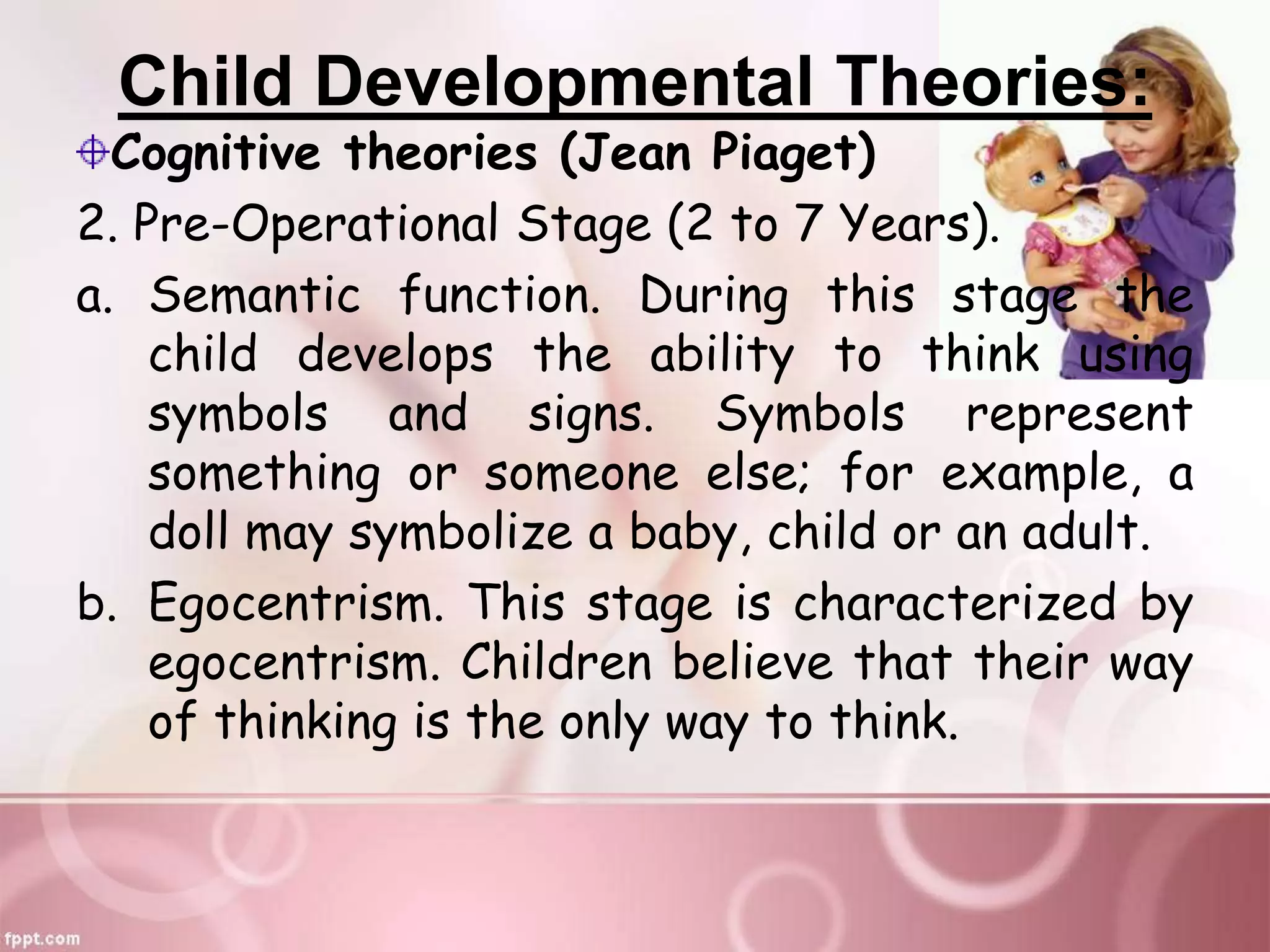 Child Developmental Theories:

Cognitive theories (Jean Piaget)

2. Pre-Operational Stage (2 to 7 Years).

a. Semantic function. During this stage the child develops the ability to think using symbols and signs. Symbols represent something or someone else; for example, a doll may symbolize a baby, child or an adult.

b. Egocentrism. This stage is characterized by egocentrism. Children believe that their way of thinking is the only way to think.

fppt.com